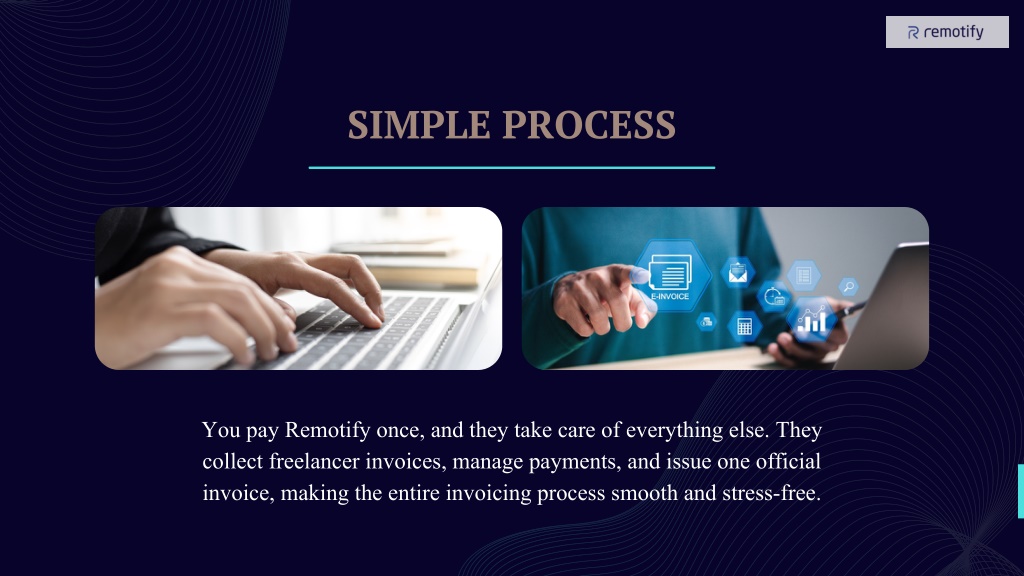 remotify

SIMPLE PROCESS

E-INVOICE

You pay Remotify once, and they take care of everything else. They collect freelancer invoices, manage payments, and issue one official invoice, making the entire invoicing process smooth and stress-free.